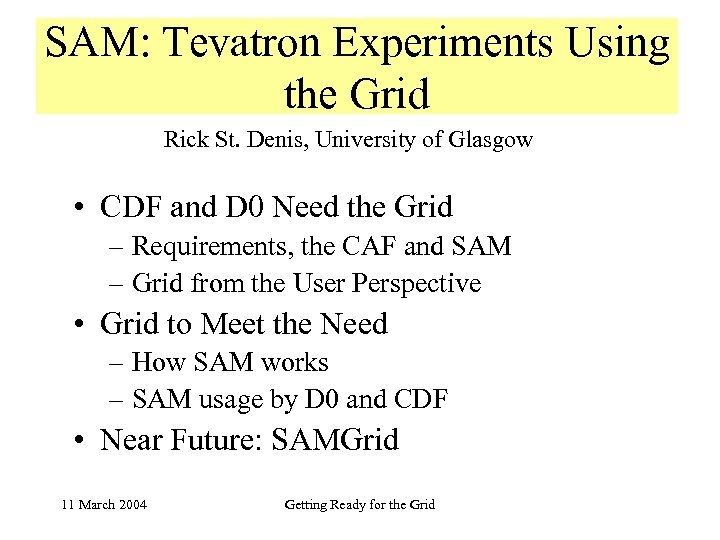 SAM: Tevatron Experiments Using the Grid

Rick St. Denis, University of Glasgow

• CDF and D0 Need the Grid
– Requirements, the CAF and SAM
– Grid from the User Perspective
• Grid to Meet the Need
– How SAM works
– SAM usage by D0 and CDF
• Near Future: SAMGrid

11 March 2004

Getting Ready for the Grid